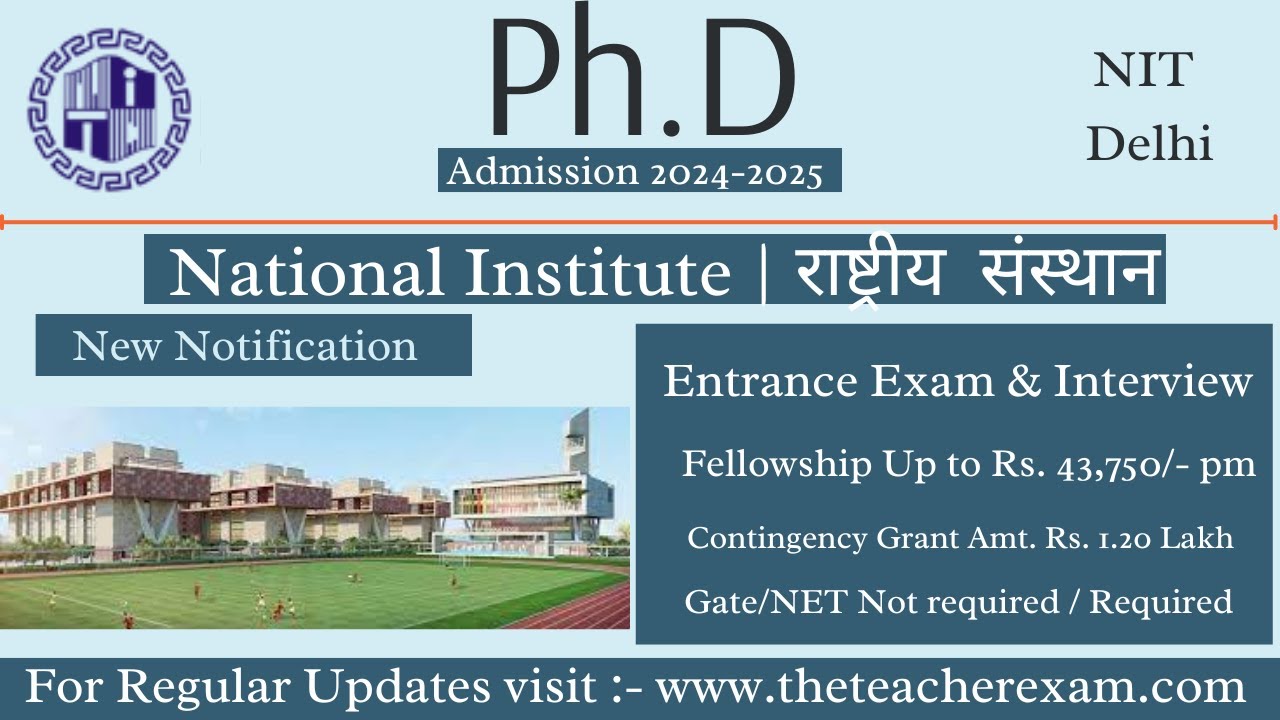 Ph.D

Admission 2024-2025

NIT Delhi

National Institute | राष्ट्रीय संस्थान

New Notification

Entrance Exam & Interview

Fellowship Up to Rs. 43,750/- pm

Contingency Grant Amt. Rs. 1.20 Lakh

Gate/NET Not required / Required

For Regular Updates visit :- www.theteacherexam.com